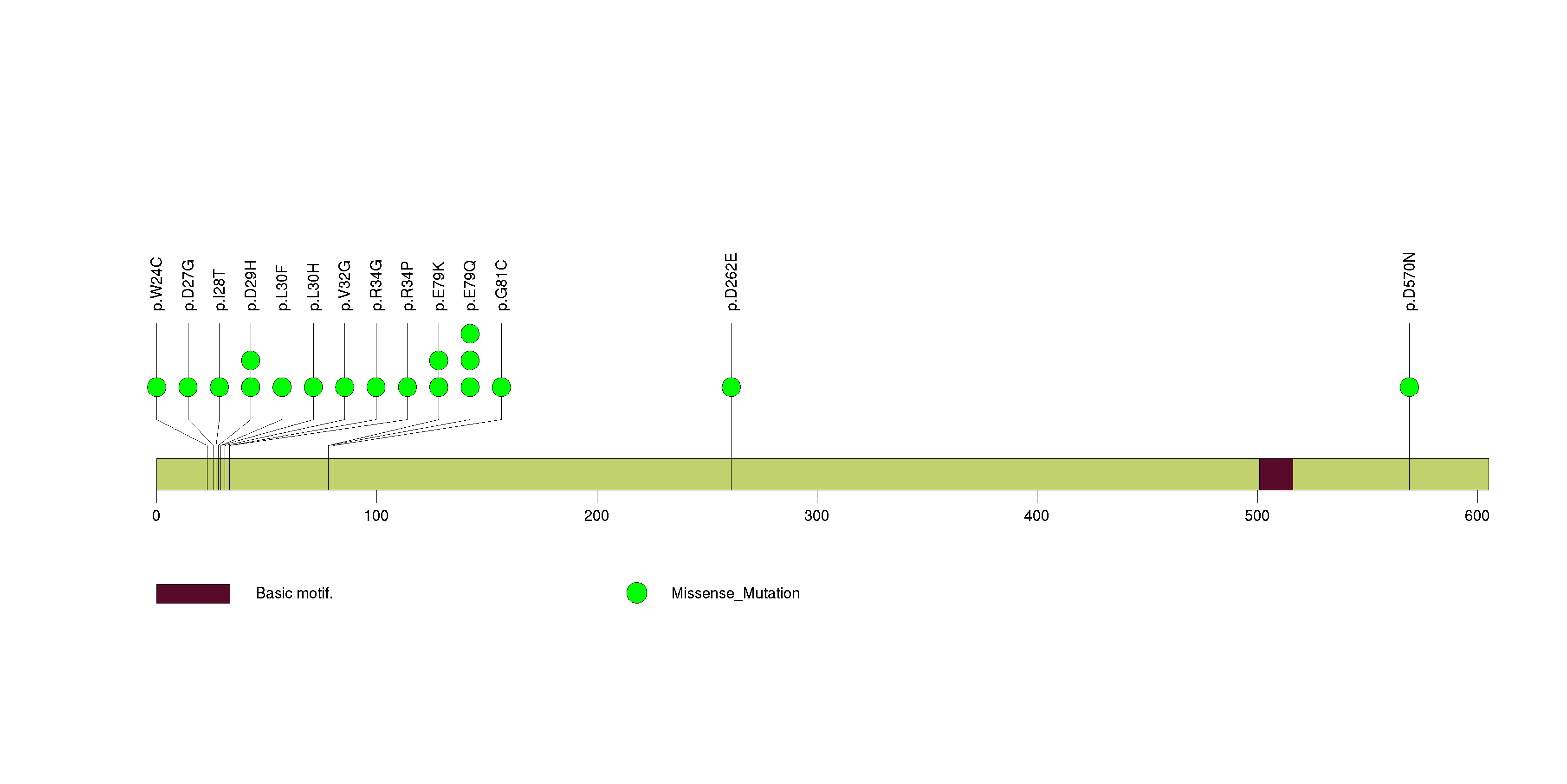 p.W24C
p.D27G
p.I28T
p.D29H
p.L30F
p.L30H
p.V32G
p.R34G
p.R34P
p.E79K
p.E79Q
p.G81C
p.D262E
p.D570N

0
100
200
300
400
500
600

Basic motif.
Missense_Mutation